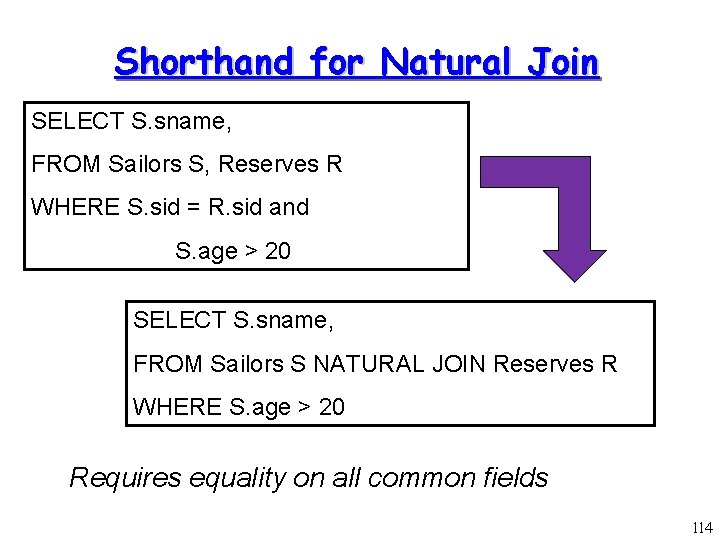 Shorthand for Natural Join

SELECT S.sname,
FROM Sailors S, Reserves R
WHERE S.sid = R.sid and
S.age > 20

SELECT S.sname,
FROM Sailors S NATURAL JOIN Reserves R
WHERE S.age > 20

Requires equality on all common fields

114